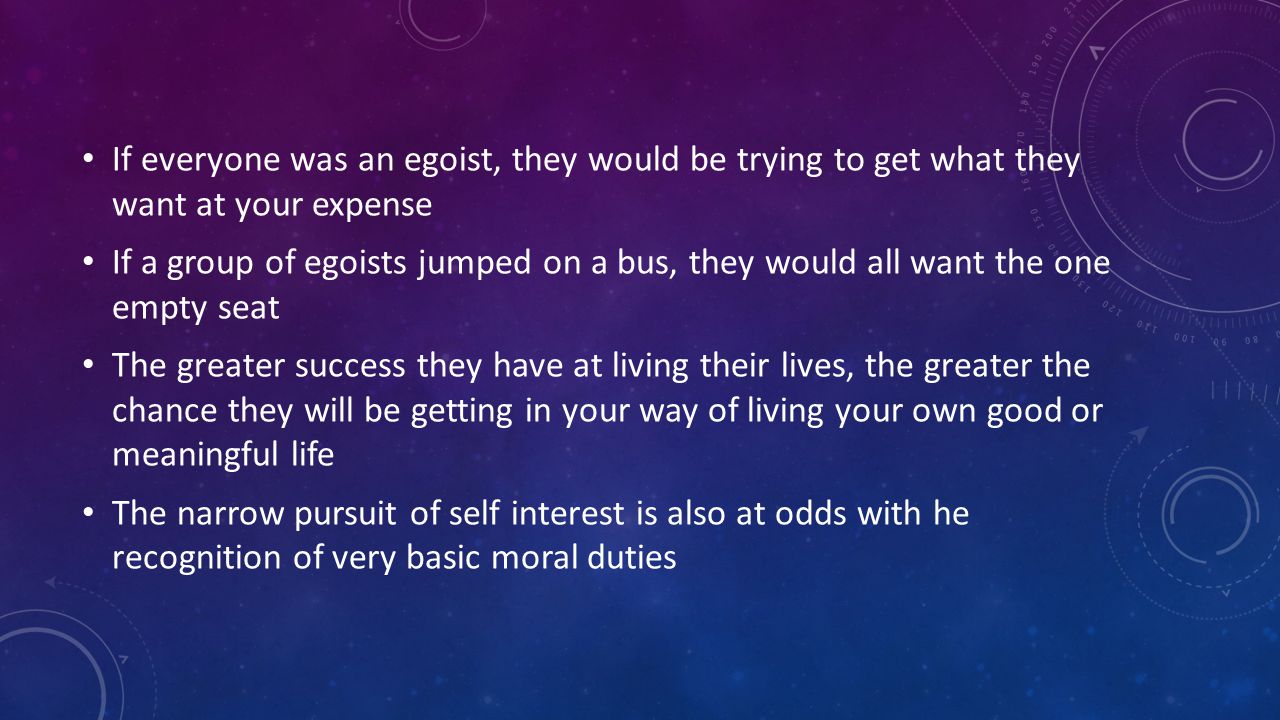 • If everyone was an egoist, they would be trying to get what they want at your expense

• If a group of egoists jumped on a bus, they would all want the one empty seat

• The greater success they have at living their lives, the greater the chance they will be getting in your way of living your own good or meaningful life

• The narrow pursuit of self interest is also at odds with he recognition of very basic moral duties